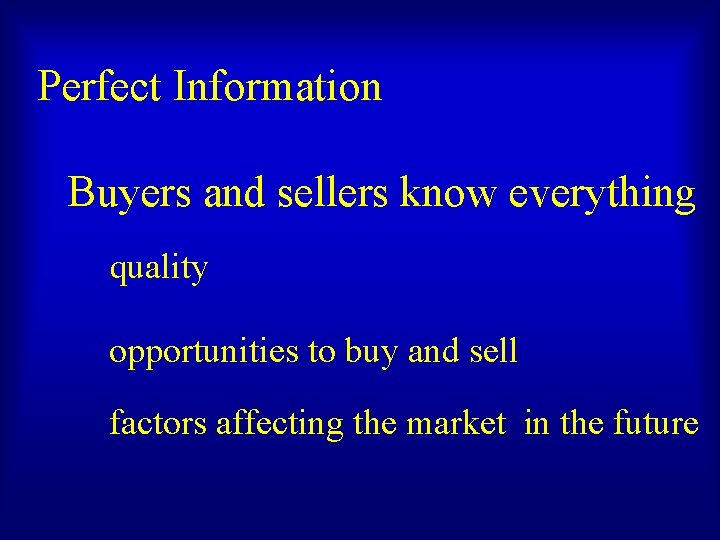 Perfect Information

Buyers and sellers know everything

quality

opportunities to buy and sell

factors affecting the market in the future